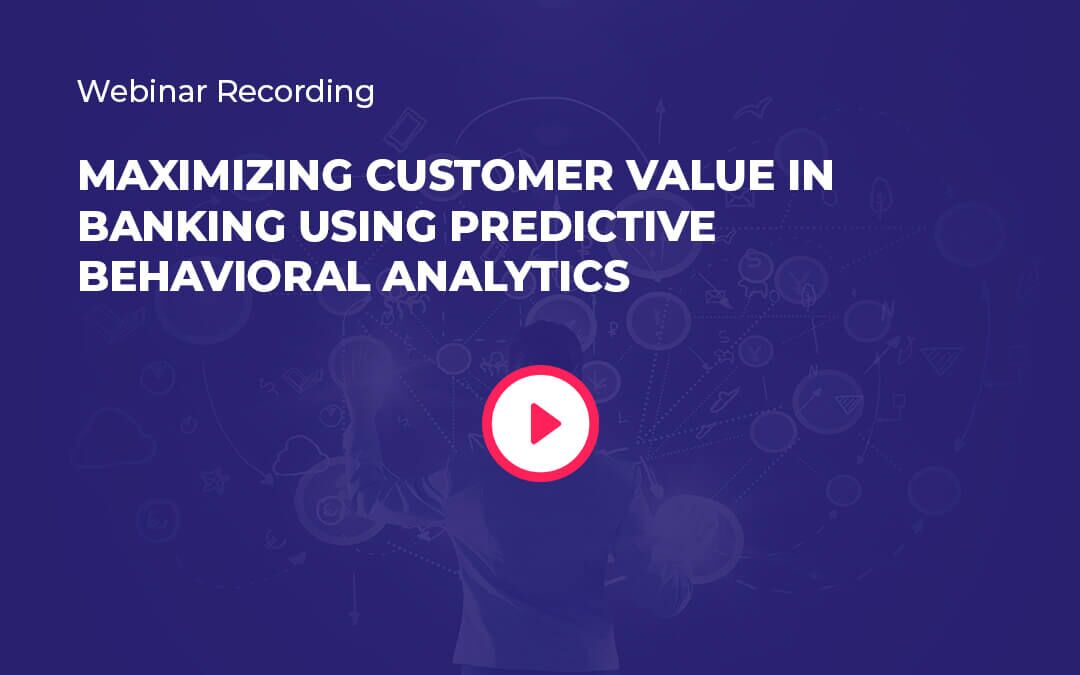 Webinar Recording

MAXIMIZING CUSTOMER VALUE IN BANKING USING PREDICTIVE BEHAVIORAL ANALYTICS